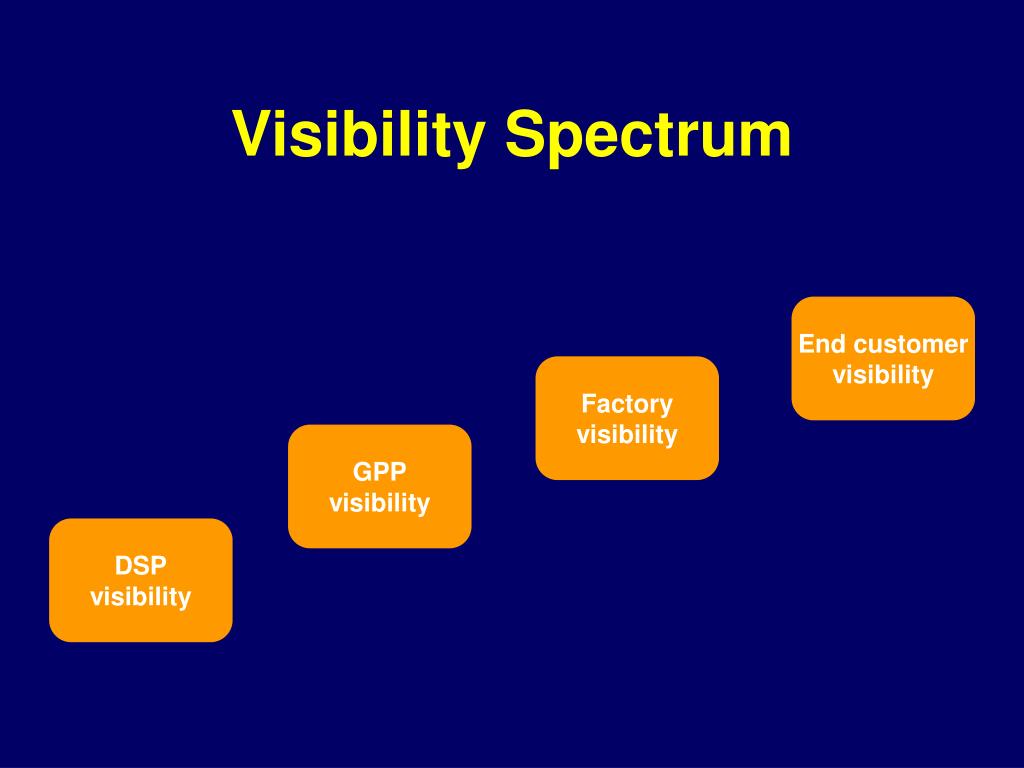 Visibility Spectrum

DSP visibility

GPP visibility

Factory visibility

End customer visibility